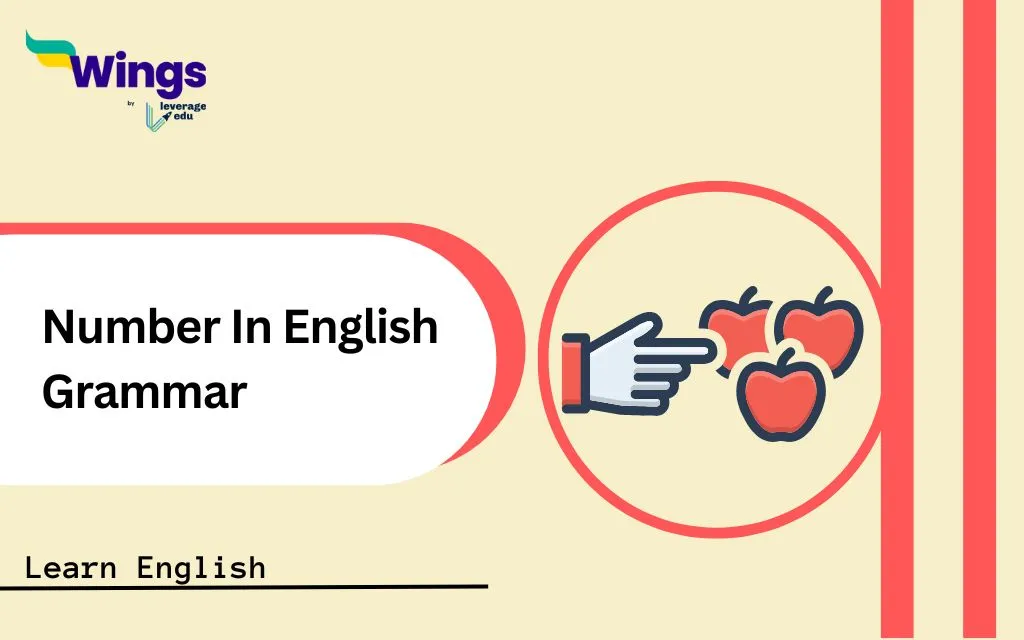 Wings
by leverage edu

Number In English Grammar

Learn English